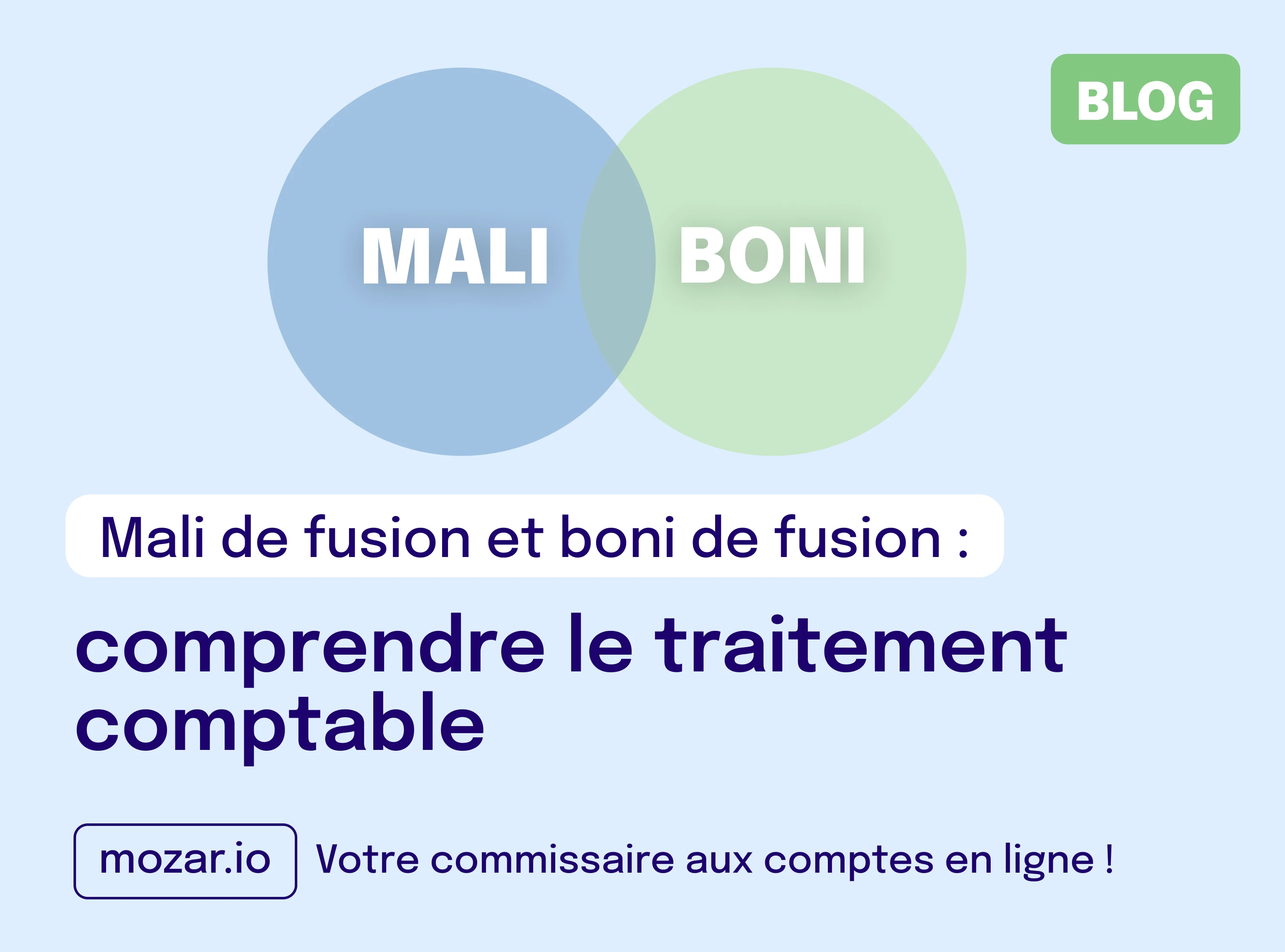 BLOG

MALI

BONI

Mali de fusion et boni de fusion :

comprendre le traitement comptable

mozar.io

Votre commissaire aux comptes en ligne !